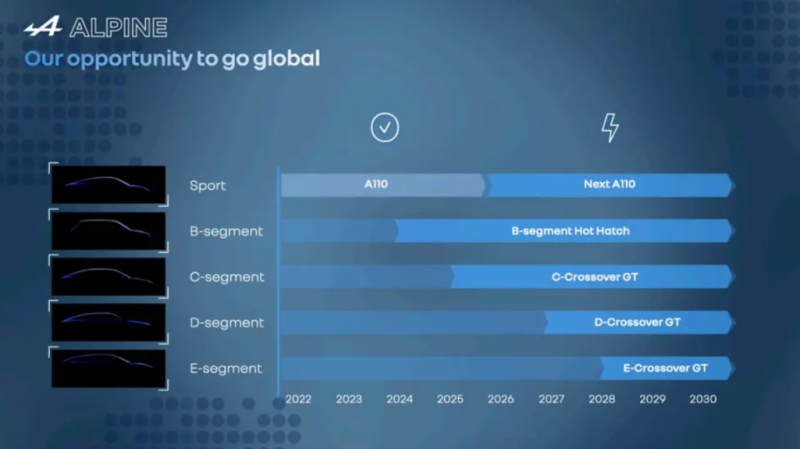 ALPINE
Our opportunity to go global

Sport
A110
Next A110

B-segment
B-segment Hot Hatch

C-segment
C-Crossover GT

D-segment
D-Crossover GT

E-segment
E-Crossover GT

2022 2023 2024 2025 2026 2027 2028 2029 2030